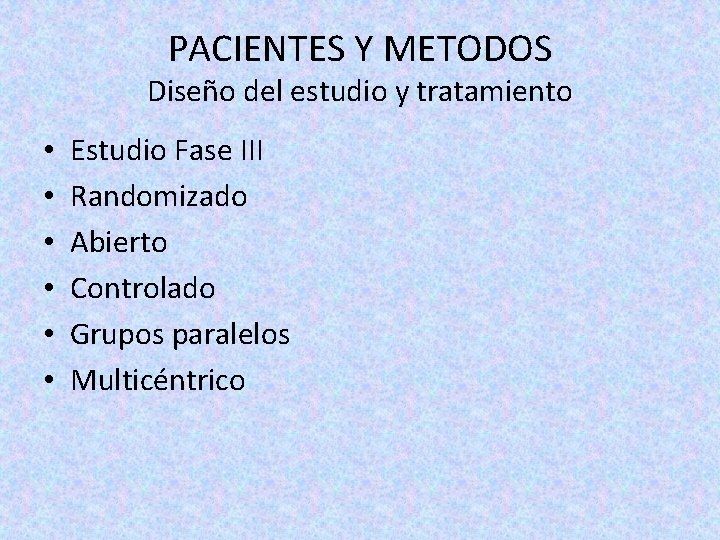 PACIENTES Y METODOS
Diseño del estudio y tratamiento

• Estudio Fase III
• Randomizado
• Abierto
• Controlado
• Grupos paralelos
• Multicéntrico